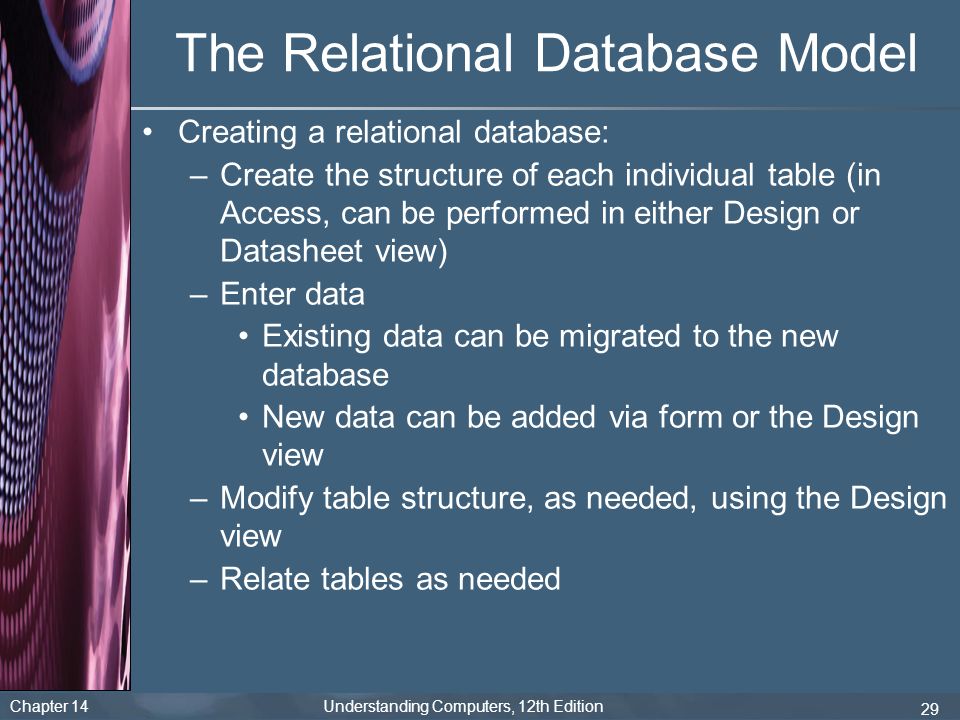 The Relational Database Model

• Creating a relational database:
– Create the structure of each individual table (in Access, can be performed in either Design or Datasheet view)
– Enter data
• Existing data can be migrated to the new database
• New data can be added via form or the Design view
– Modify table structure, as needed, using the Design view
– Relate tables as needed

Chapter 14
Understanding Computers, 12th Edition
29